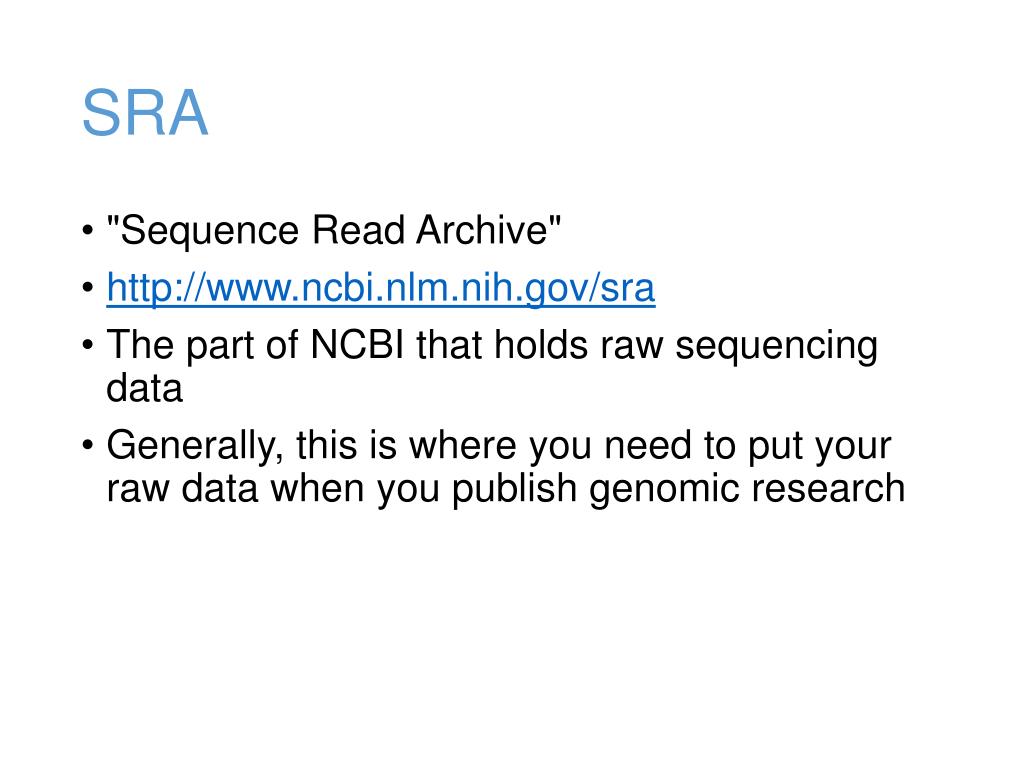 SRA

• "Sequence Read Archive"
• http://www.ncbi.nlm.nih.gov/sra
• The part of NCBI that holds raw sequencing data
• Generally, this is where you need to put your raw data when you publish genomic research